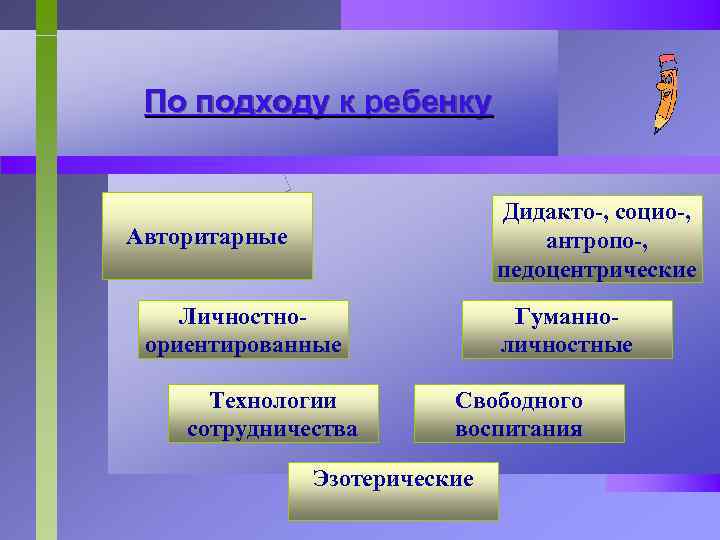 По подходу к ребенку

Авторитарные

Дидакто-, социо-, антропо-, педоцентрические

Личностно-ориентированные

Гуманно-личностные

Технологии сотрудничества

Свободного воспитания

Эзотерические